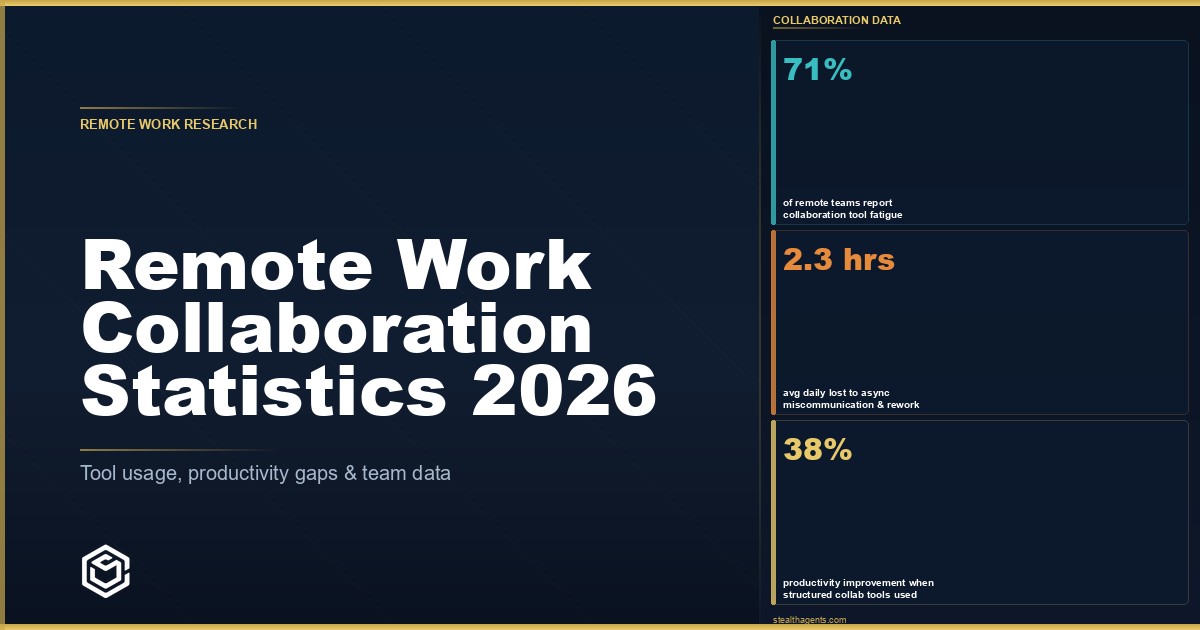 REMOTE WORK RESEARCH

Remote Work Collaboration Statistics 2026

Tool usage, productivity gaps & team data

COLLABORATION DATA

71%

of remote teams report collaboration tool fatigue

2.3 hrs

avg daily lost to async miscommunication & rework

38%

productivity improvement when structured collab tools used

stealthagents.com